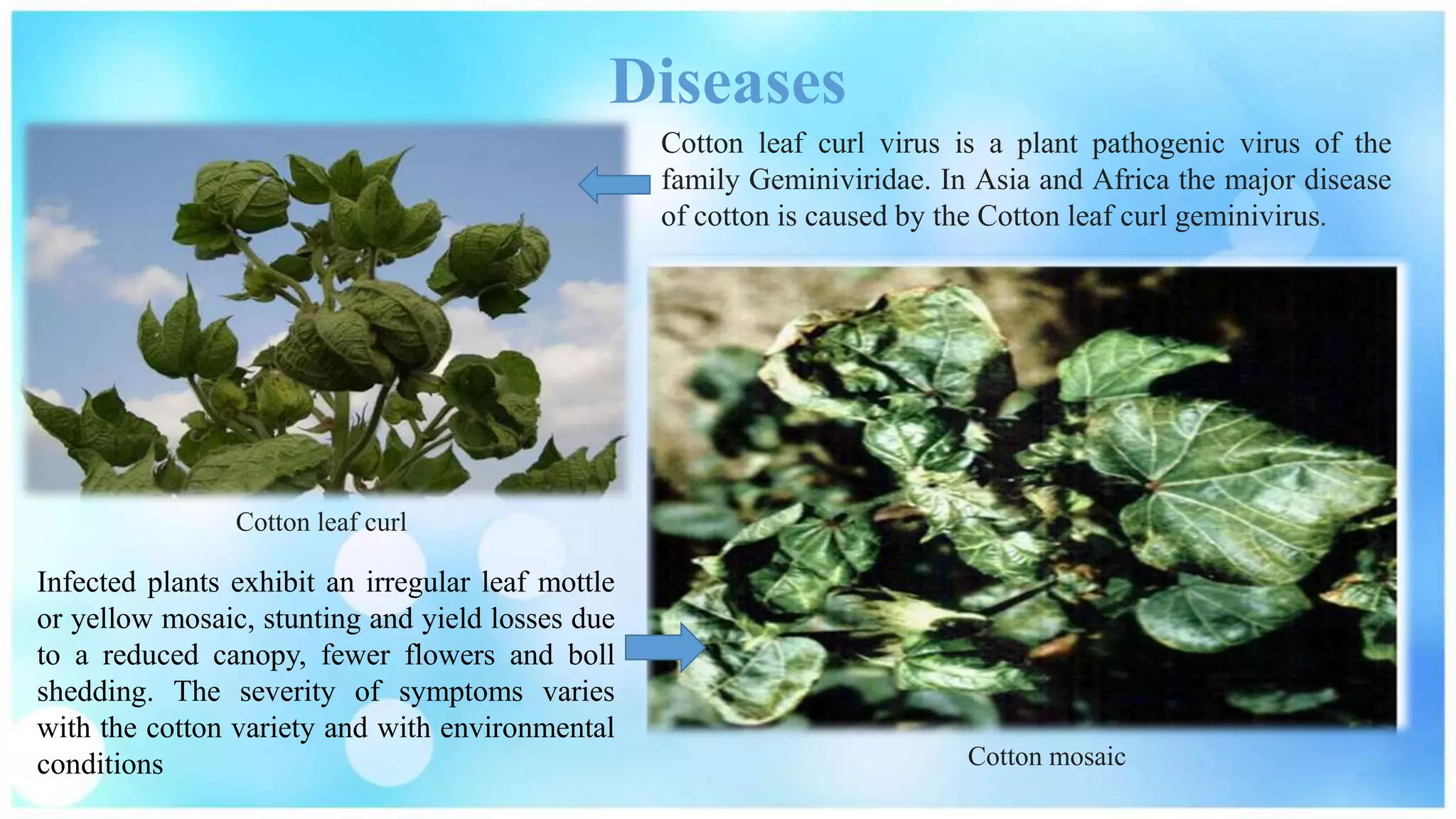 Diseases

Cotton leaf curl virus is a plant pathogenic virus of the family Geminiviridae. In Asia and Africa the major disease of cotton is caused by the Cotton leaf curl geminivirus.

Cotton leaf curl

Infected plants exhibit an irregular leaf mottle or yellow mosaic, stunting and yield losses due to a reduced canopy, fewer flowers and boll shedding. The severity of symptoms varies with the cotton variety and with environmental conditions

Cotton mosaic